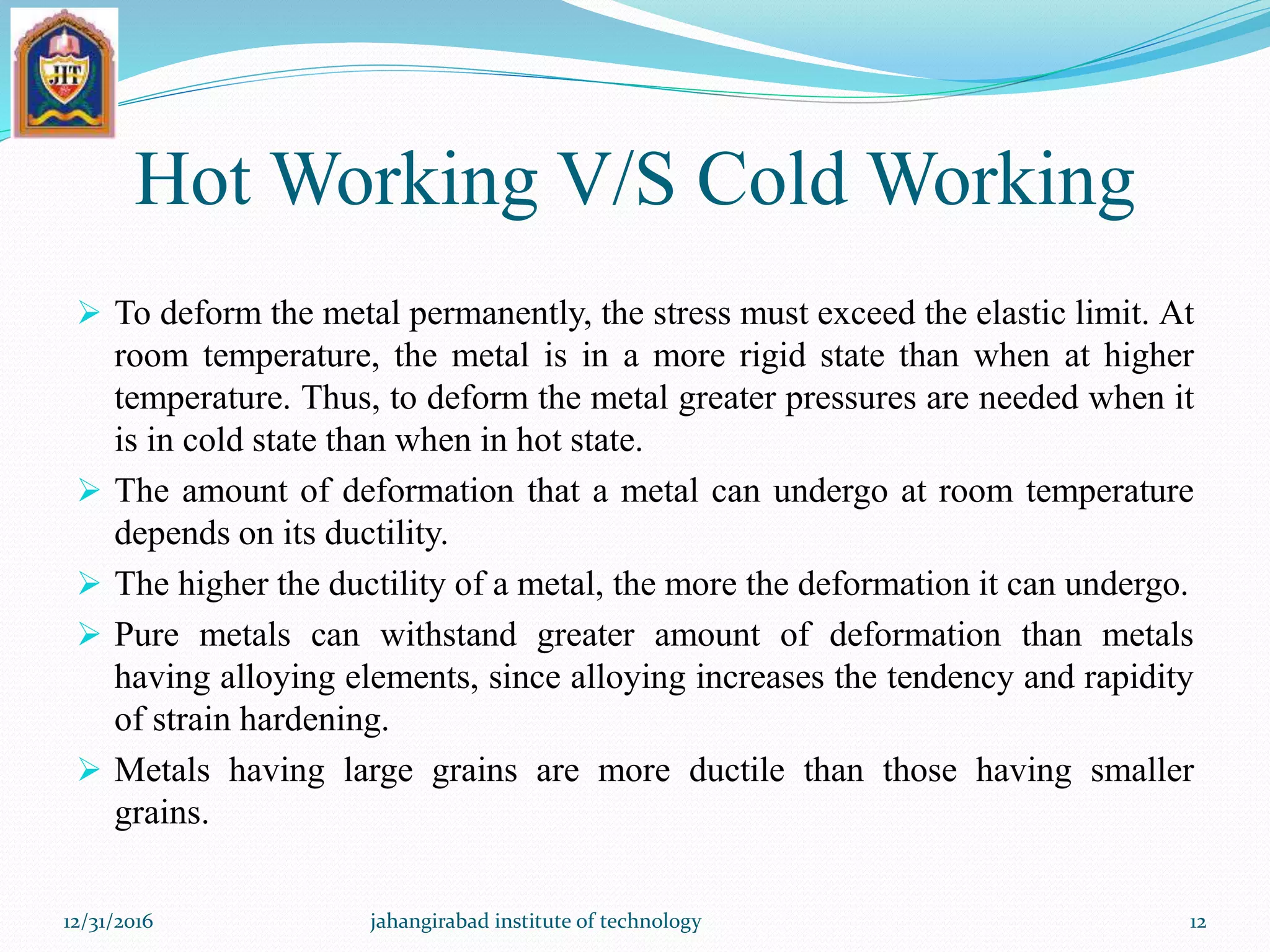 JIT

Hot Working V/S Cold Working

➢ To deform the metal permanently, the stress must exceed the elastic limit. At room temperature, the metal is in a more rigid state than when at higher temperature. Thus, to deform the metal greater pressures are needed when it is in cold state than when in hot state.

➢ The amount of deformation that a metal can undergo at room temperature depends on its ductility.

➢ The higher the ductility of a metal, the more the deformation it can undergo.

➢ Pure metals can withstand greater amount of deformation than metals having alloying elements, since alloying increases the tendency and rapidity of strain hardening.

➢ Metals having large grains are more ductile than those having smaller grains.

12/31/2016 jahangirabad institute of technology 12